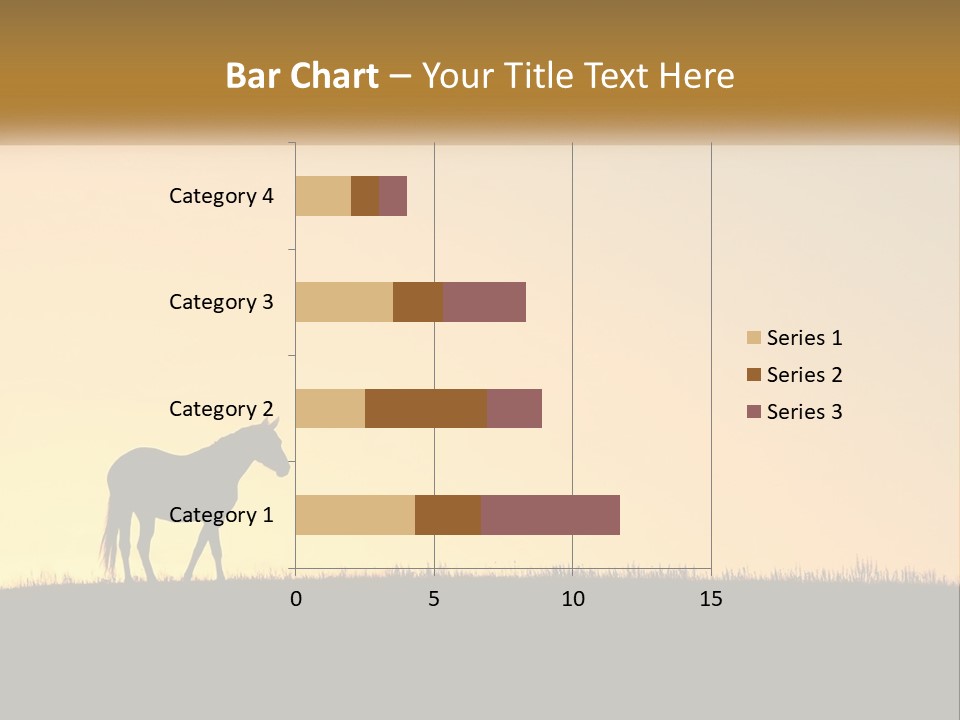 Bar Chart – Your Title Text Here

Category 4
Category 3
Category 2
Category 1

0
5
10
15

Series 1
Series 2
Series 3